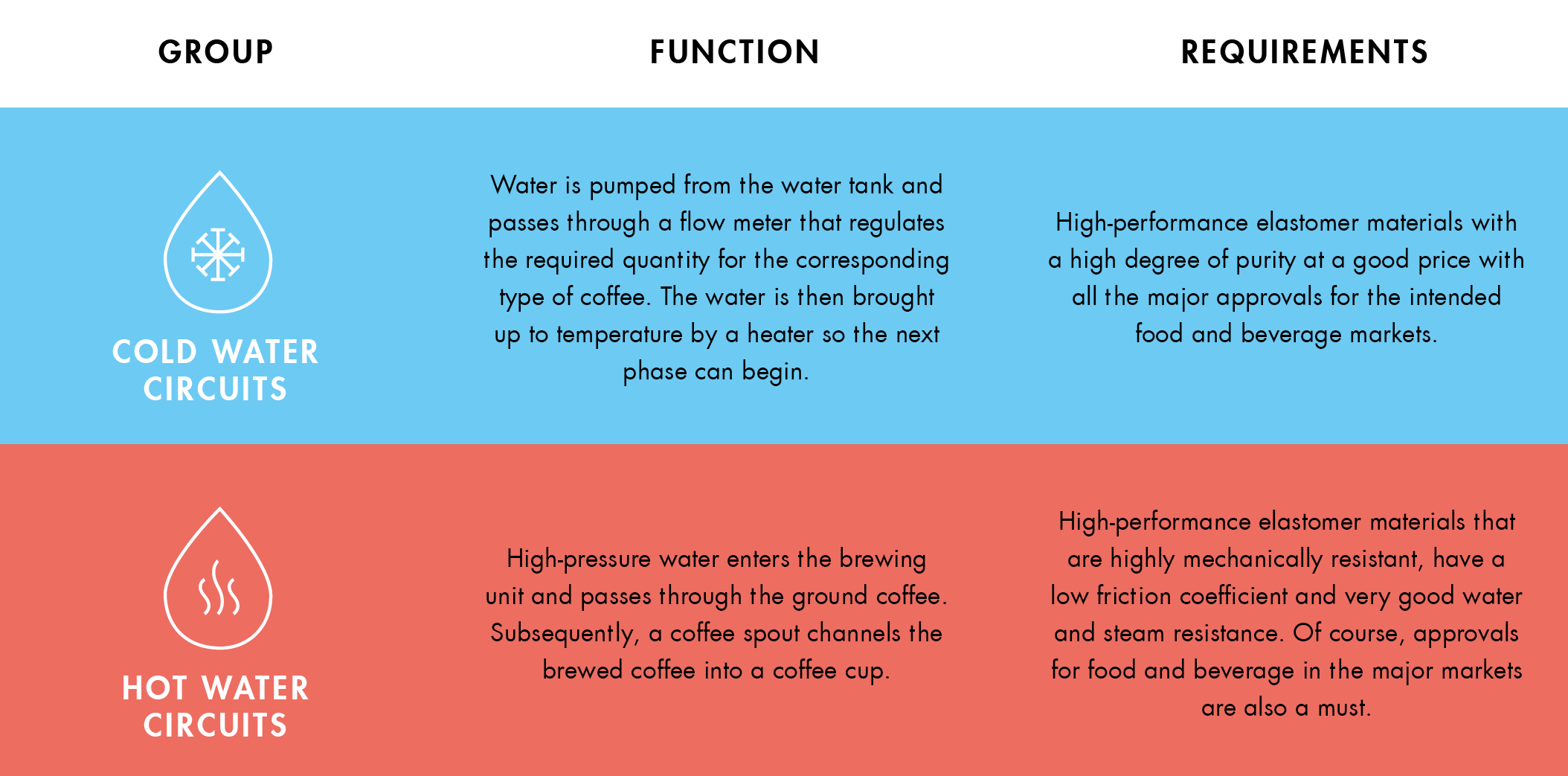 | GROUP | FUNCTION | REQUIREMENTS |
|---|---|---|
| COLD WATER CIRCUITS | Water is pumped from the water tank and passes through a flow meter that regulates the required quantity for the corresponding type of coffee. The water is then brought up to temperature by a heater so the next phase can begin. | High-performance elastomer materials with a high degree of purity at a good price with all the major approvals for the intended food and beverage markets. |
| HOT WATER CIRCUITS | High-pressure water enters the brewing unit and passes through the ground coffee. Subsequently, a coffee spout channels the brewed coffee into a coffee cup. | High-performance elastomer materials that are highly mechanically resistant, have a low friction coefficient and very good water and steam resistance. Of course, approvals for food and beverage in the major markets are also a must. |